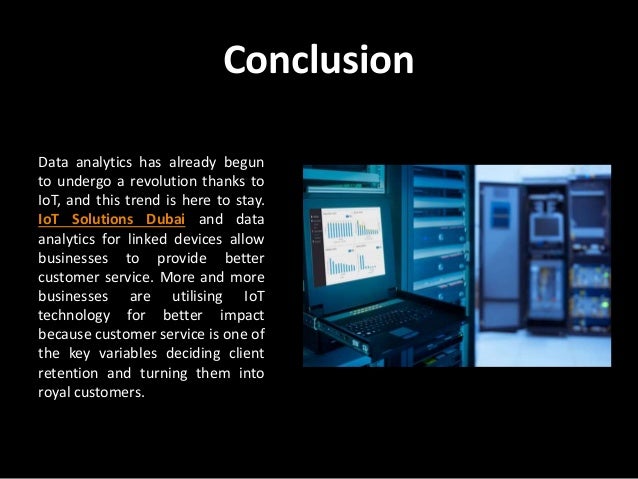 Conclusion

Data analytics has already begun to undergo a revolution thanks to IoT, and this trend is here to stay. IoT Solutions Dubai and data analytics for linked devices allow businesses to provide better customer service. More and more businesses are utilising IoT technology for better impact because customer service is one of the key variables deciding client retention and turning them into royal customers.